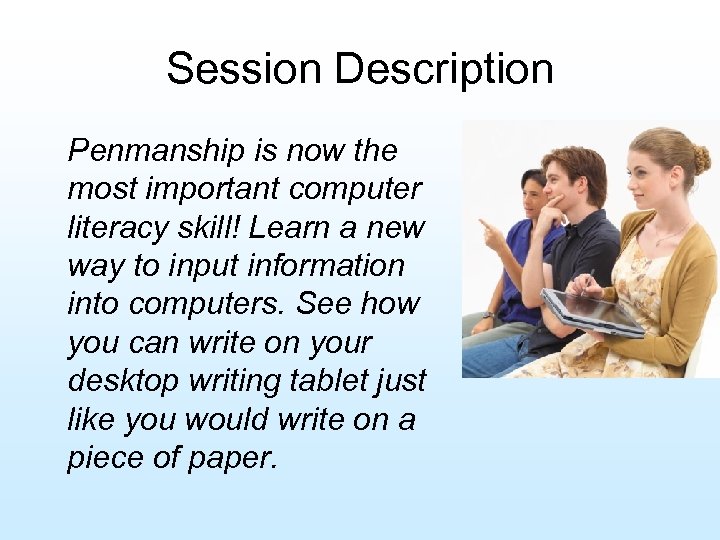 Session Description

Penmanship is now the most important computer literacy skill! Learn a new way to input information into computers. See how you can write on your desktop writing tablet just like you would write on a piece of paper.